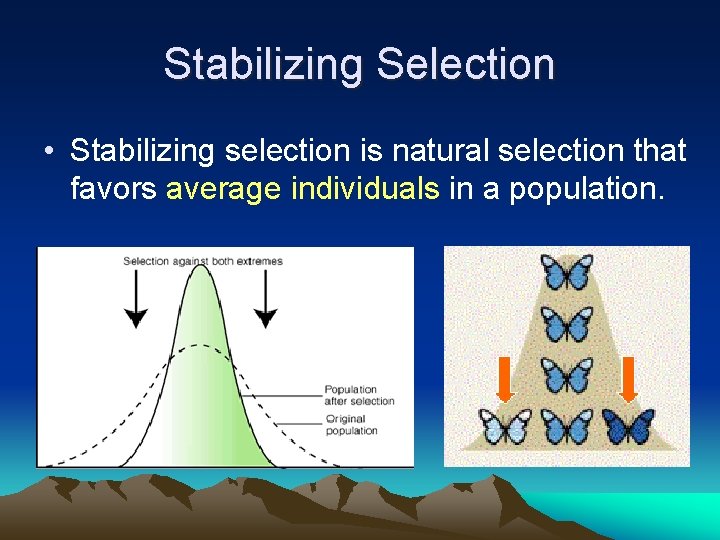 Stabilizing Selection

• Stabilizing selection is natural selection that favors average individuals in a population.

Selection against both extremes

Population after selection

Original population